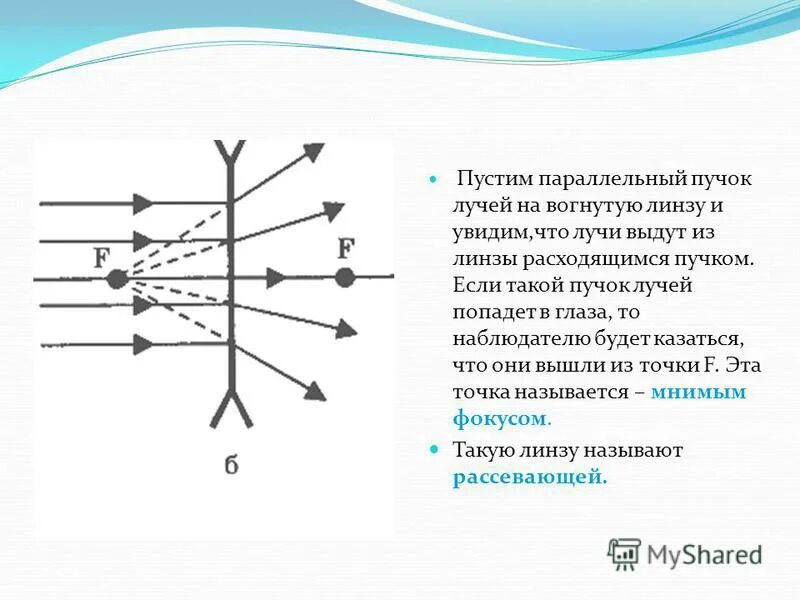 F

F

б

Пустим параллельный пучок лучей на вогнутую линзу и увидим,что лучи выдут из линзы расходящимся пучком. Если такой пучок лучей попадет в глаза, то наблюдателю будет казаться, что они вышли из точки F. Эта точка называется – мнимым фокусом.

Такую линзу называют рассевающей.

MyShared